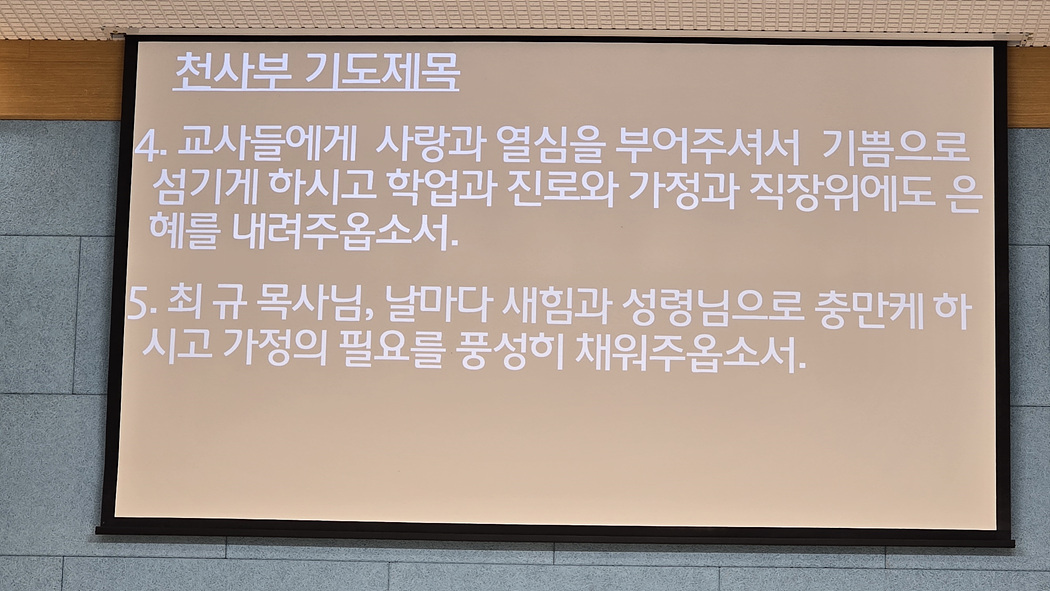 천사부 기도제목

4. 교사들에게 사랑과 열심을 부어주셔서 기쁨으로 섬기게 하시고 학업과 진로와 가정과 직장위에도 은혜를 내려주옵소서.

5. 최 규 목사님, 날마다 새힘과 성령님으로 충만케 하시고 가정의 필요를 풍성히 채워주옵소서.